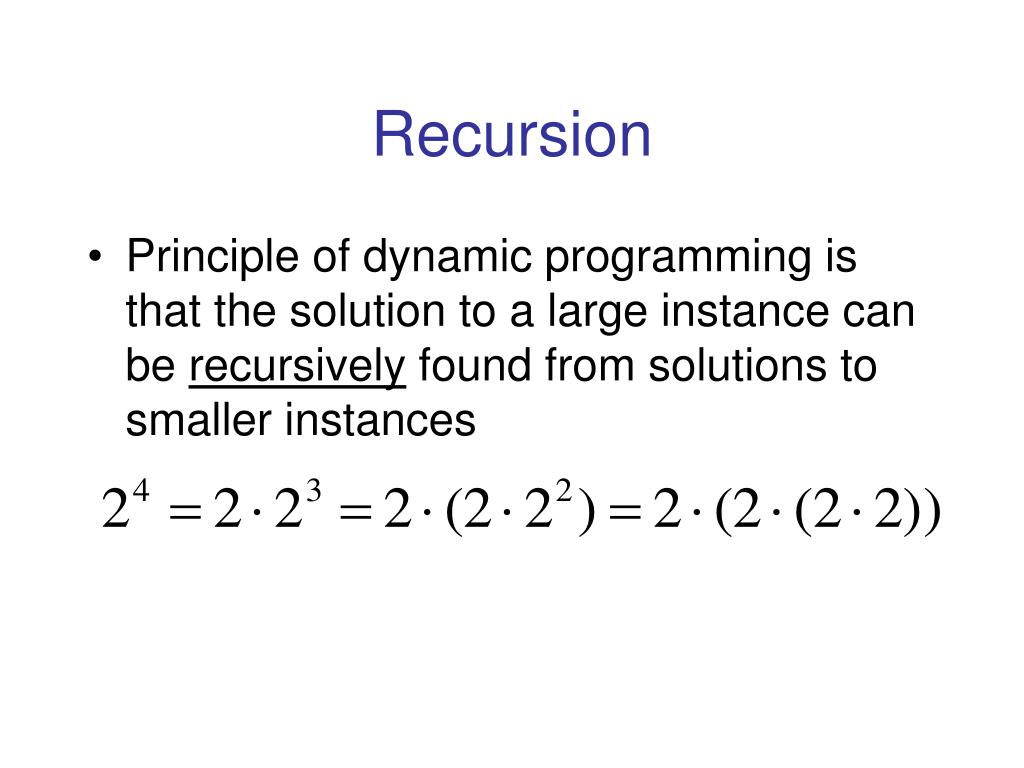 Recursion

• Principle of dynamic programming is that the solution to a large instance can be recursively found from solutions to smaller instances

$2^4 = 2 \cdot 2^3 = 2 \cdot (2 \cdot 2^2) = 2 \cdot (2 \cdot (2 \cdot 2))$